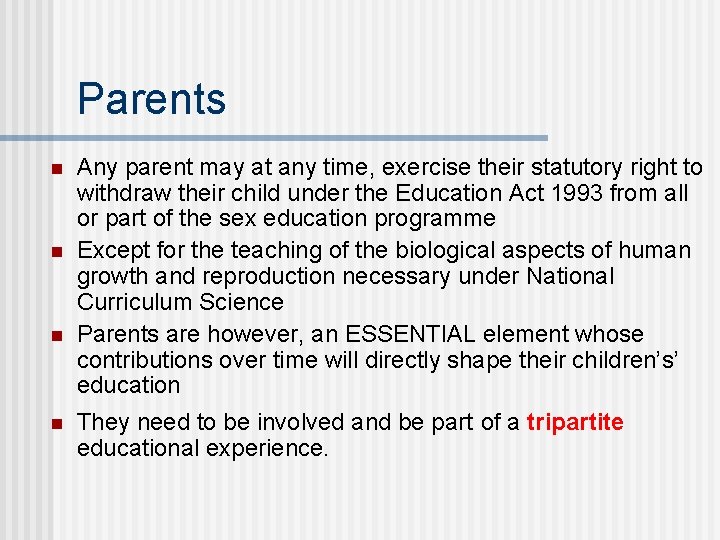 Parents

- Any parent may at any time, exercise their statutory right to withdraw their child under the Education Act 1993 from all or part of the sex education programme
- Except for the teaching of the biological aspects of human growth and reproduction necessary under National Curriculum Science
- Parents are however, an ESSENTIAL element whose contributions over time will directly shape their children's' education
- They need to be involved and be part of a tripartite educational experience.